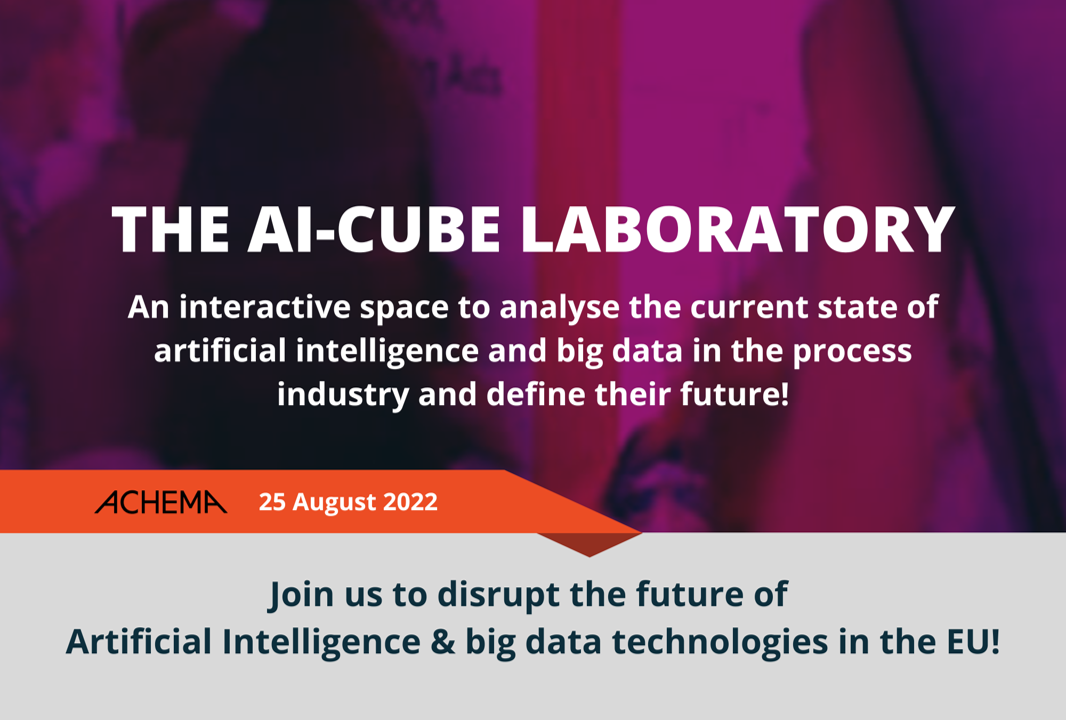 THE AI-CUBE LABORATORY

An interactive space to analyse the current state of artificial intelligence and big data in the process industry and define their future!

ACHEMA 25 August 2022

Join us to disrupt the future of Artificial Intelligence & big data technologies in the EU!